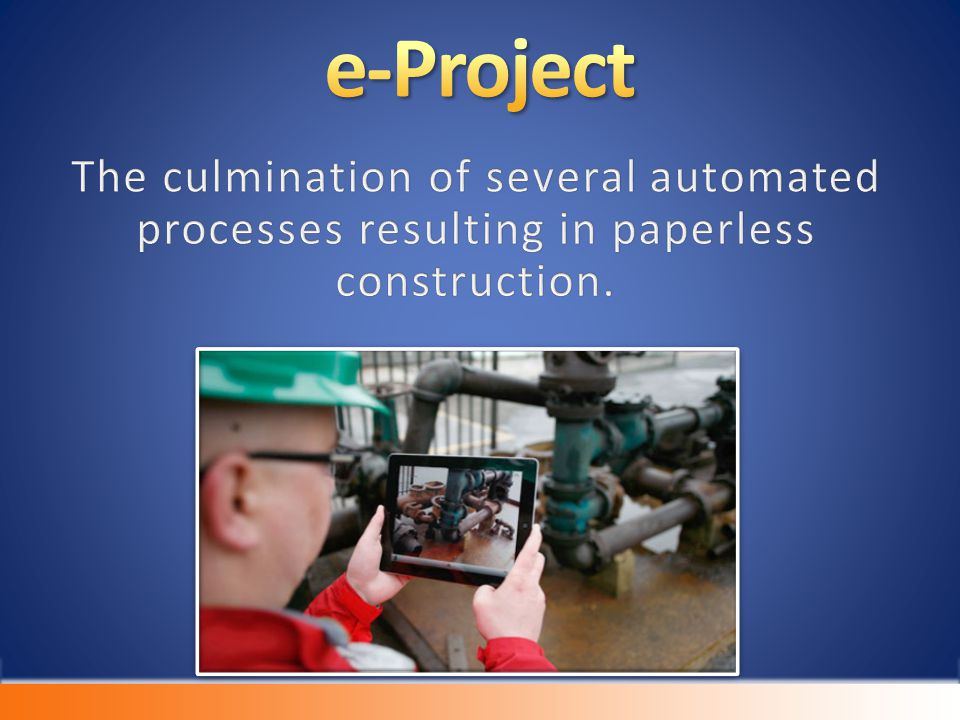 e-Project

The culmination of several automated processes resulting in paperless construction.